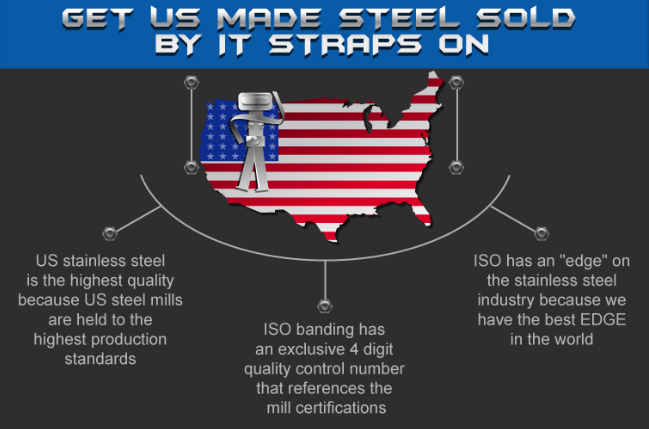 GET US MADE STEEL SOLD BY IT STRAPS ON

US stainless steel is the highest quality because US steel mills are held to the highest production standards

ISO banding has an exclusive 4 digit quality control number that references the mill certifications

ISO has an "edge" on the stainless steel industry because we have the best EDGE in the world